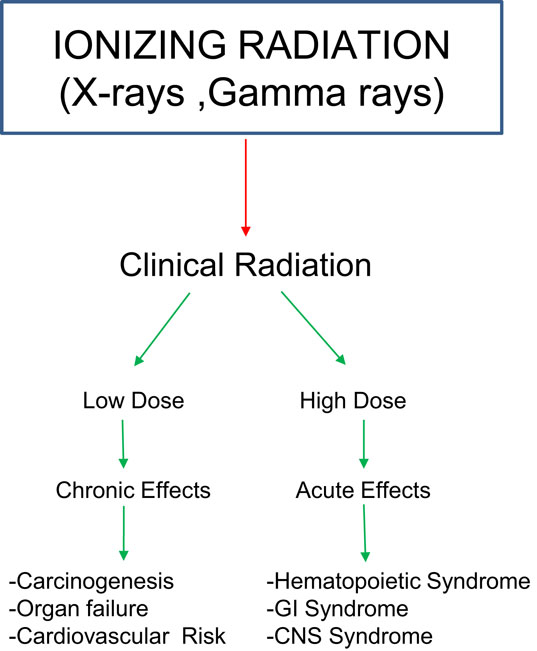 IONIZING RADIATION
(X-rays ,Gamma rays)

Clinical Radiation

Low Dose

Chronic Effects

-Carcinogenesis
-Organ failure
-Cardiovascular Risk

High Dose

Acute Effects

-Hematopoietic Syndrome
-GI Syndrome
-CNS Syndrome